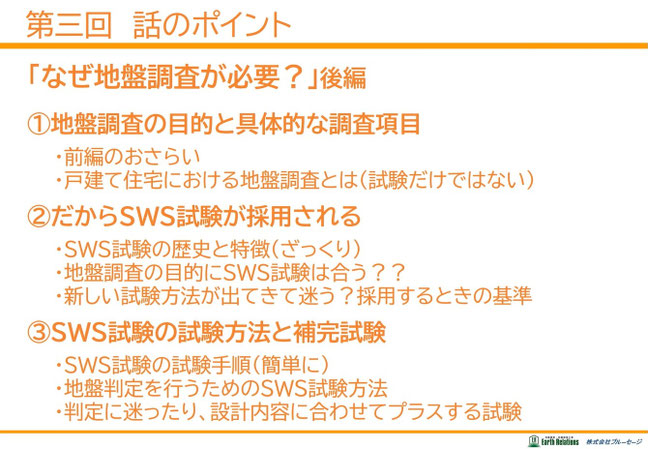 第三回　話のポイント

「なぜ地盤調査が必要？」後編

①地盤調査の目的と具体的な調査項目

・前編のおさらい
・戸建て住宅における地盤調査とは（試験だけではない）

②だからSWS試験が採用される

・SWS試験の歴史と特徴（ざっくり）
・地盤調査の目的にSWS試験は合う？？
・新しい試験方法が出てきて迷う？採用するときの基準

③SWS試験の試験方法と補完試験

・SWS試験の試験手順（簡単に）
・地盤判定を行うためのSWS試験方法
・判定に迷ったり、設計内容に合わせてプラスする試験

Earth Relations　株式会社ブルーセージ